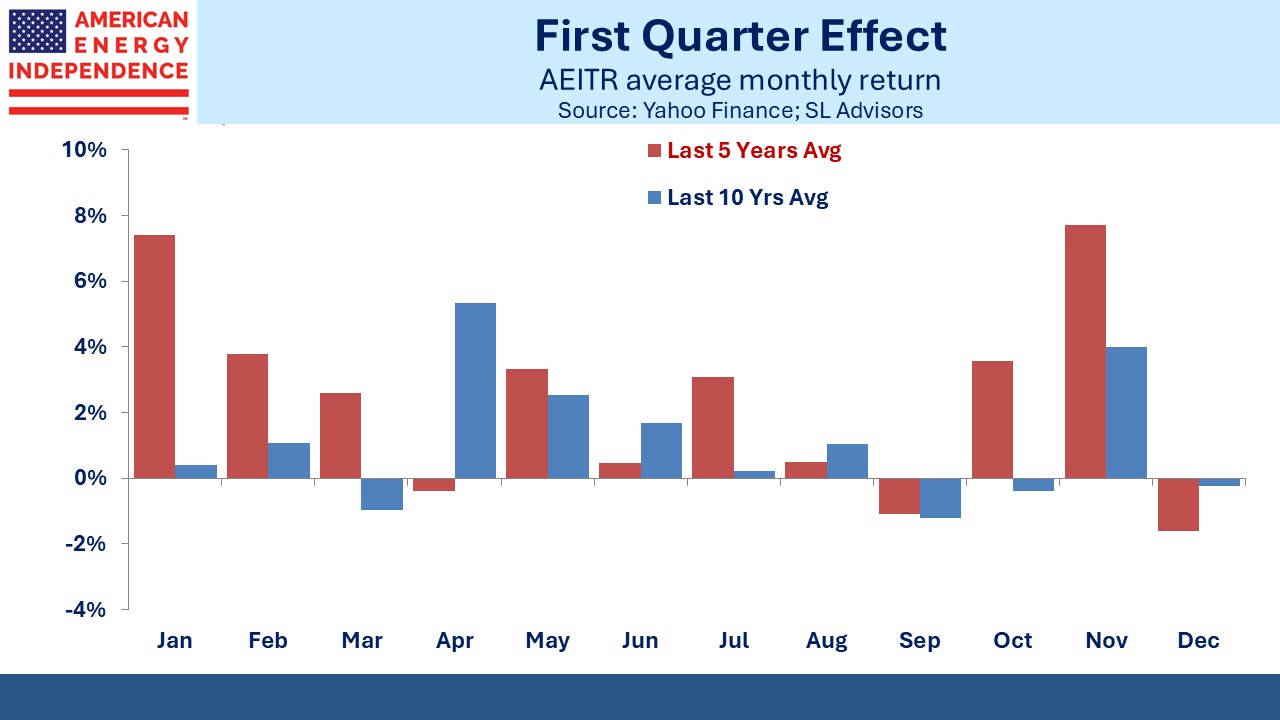 AMERICAN ENERGY INDEPENDENCE

First Quarter Effect
AEITR average monthly return
Source: Yahoo Finance; SL Advisors

Last 5 Years Avg
Last 10 Yrs Avg

10%
8%
6%
4%
2%
0%
-2%
-4%

Jan Feb Mar Apr May Jun Jul Aug Sep Oct Nov Dec